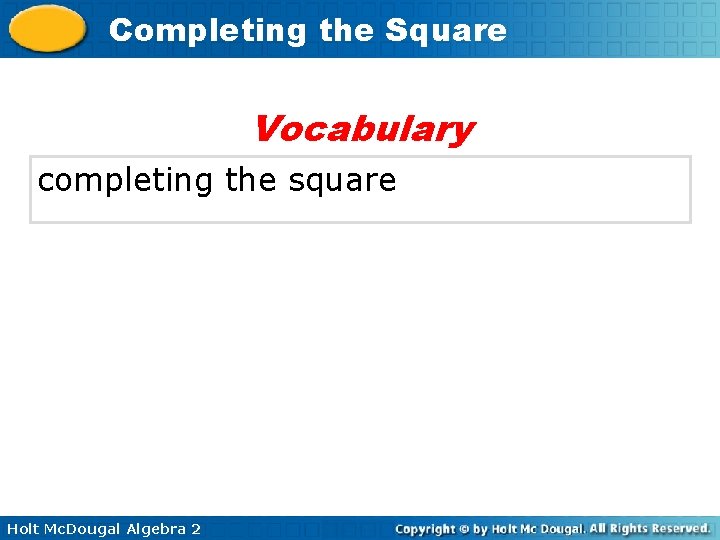 Completing the Square

Vocabulary

completing the square

Holt McDougal Algebra 2

Copyright © by Holt Mc Dougal. All Rights Reserved.